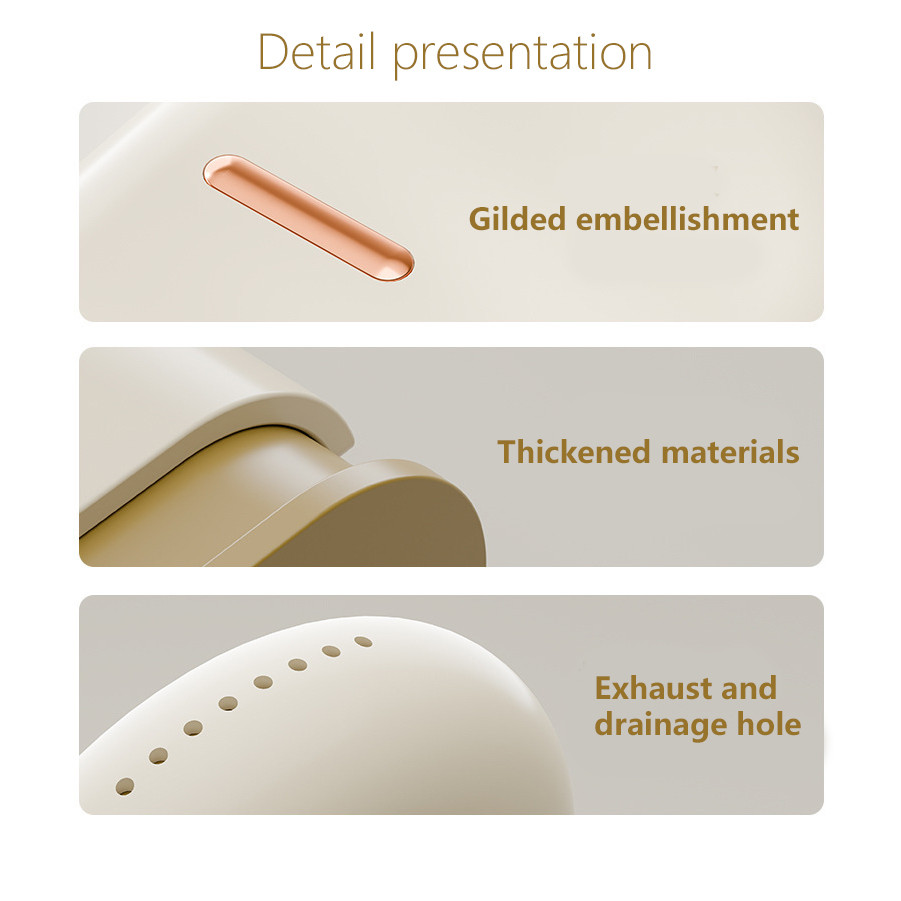 Detail presentation

Gilded embellishment

Thickened materials

Exhaust and drainage hole